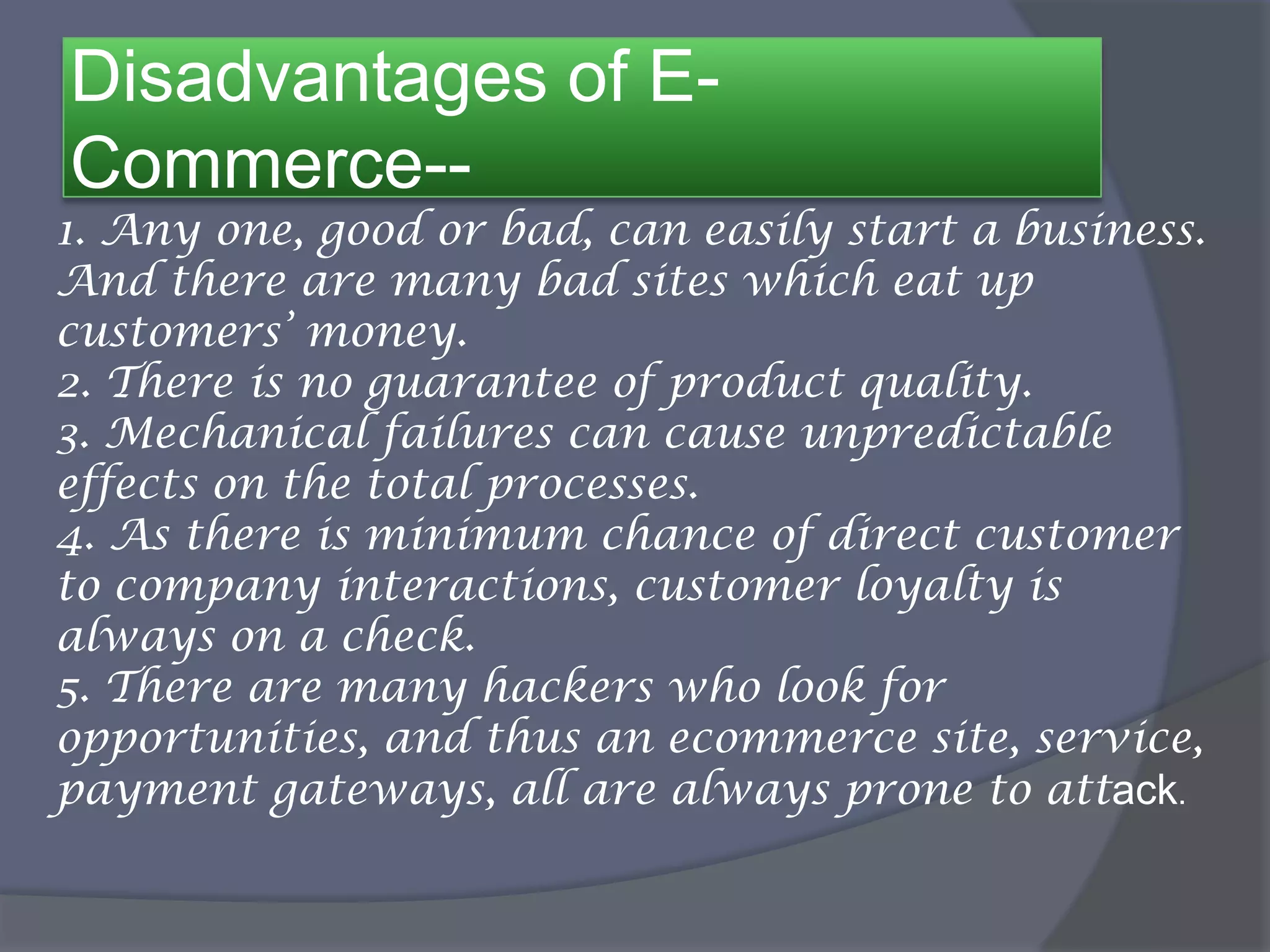 Disadvantages of E-Commerce--

1. Any one, good or bad, can easily start a business. And there are many bad sites which eat up customers' money.
2. There is no guarantee of product quality.
3. Mechanical failures can cause unpredictable effects on the total processes.
4. As there is minimum chance of direct customer to company interactions, customer loyalty is always on a check.
5. There are many hackers who look for opportunities, and thus an ecommerce site, service, payment gateways, all are always prone to attack.